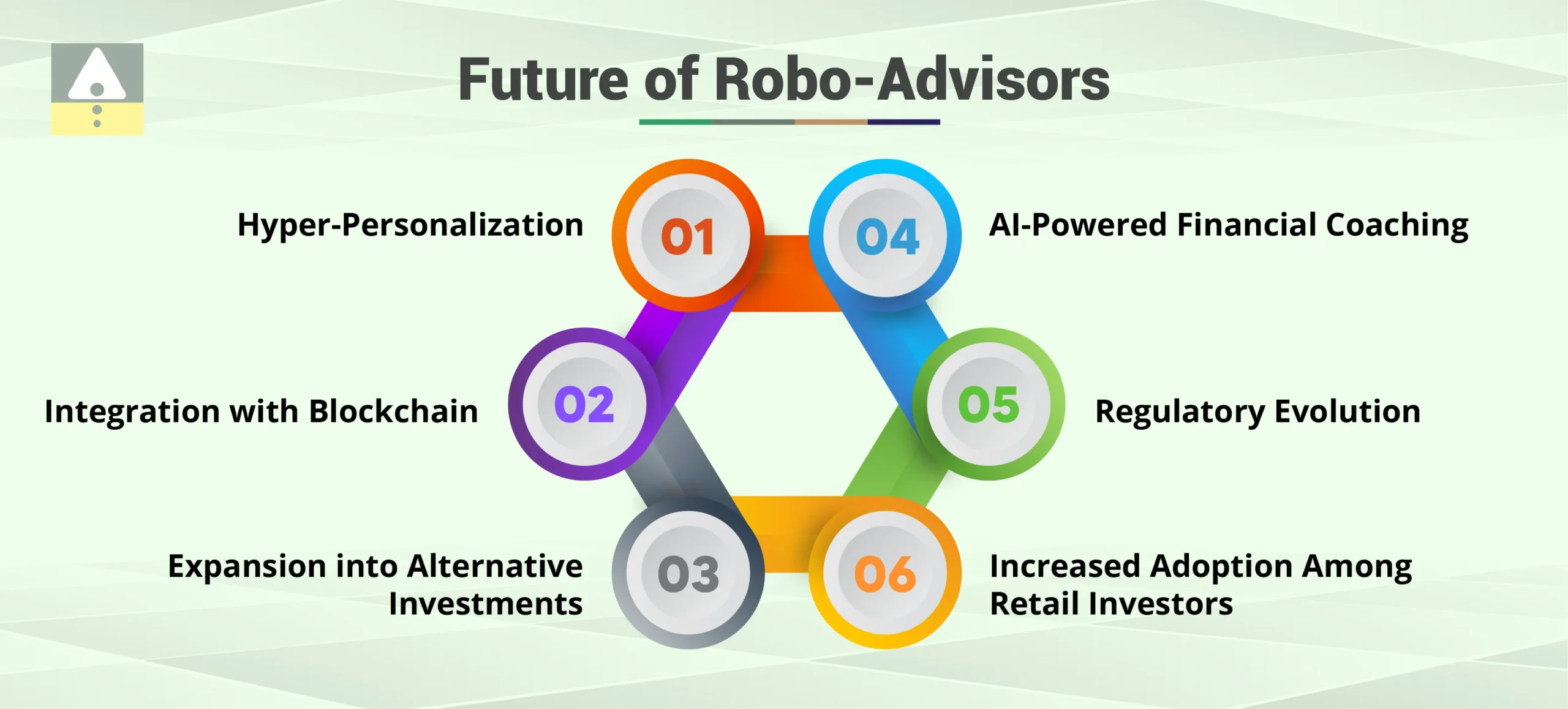 Future of Robo-Advisors

Hyper-Personalization 01

Integration with Blockchain 02

Expansion into Alternative Investments 03

04 AI-Powered Financial Coaching

05 Regulatory Evolution

06 Increased Adoption Among Retail Investors